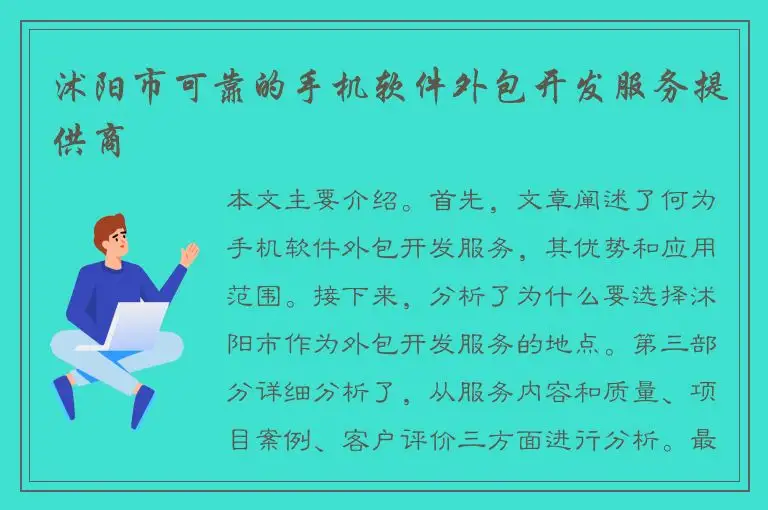 沭阳市可靠的手机软件外包开发服务提供商

本文主要介绍。首先，文章阐述了何为手机软件外包开发服务，其优势和应用范围。接下来，分析了为什么要选择沭阳市作为外包开发服务的地点。第三部分详细分析了，从服务内容和质量、项目案例、客户评价三方面进行分析。最